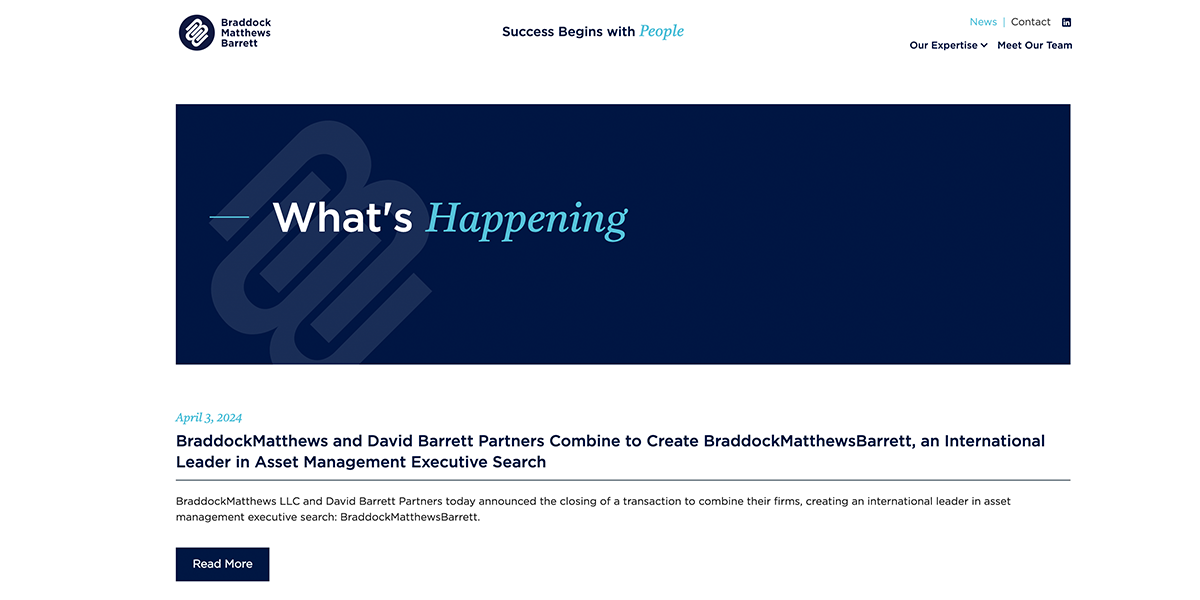 Braddock Matthews Barrett

Success Begins with People

News | Contact

Our Expertise Meet Our Team

What's Happening

April 3, 2024

BraddockMatthews and David Barrett Partners Combine to Create BraddockMatthewsBarrett, an International Leader in Asset Management Executive Search

BraddockMatthews LLC and David Barrett Partners today announced the closing of a transaction to combine their firms, creating an international leader in asset management executive search: BraddockMatthewsBarrett.

Read More